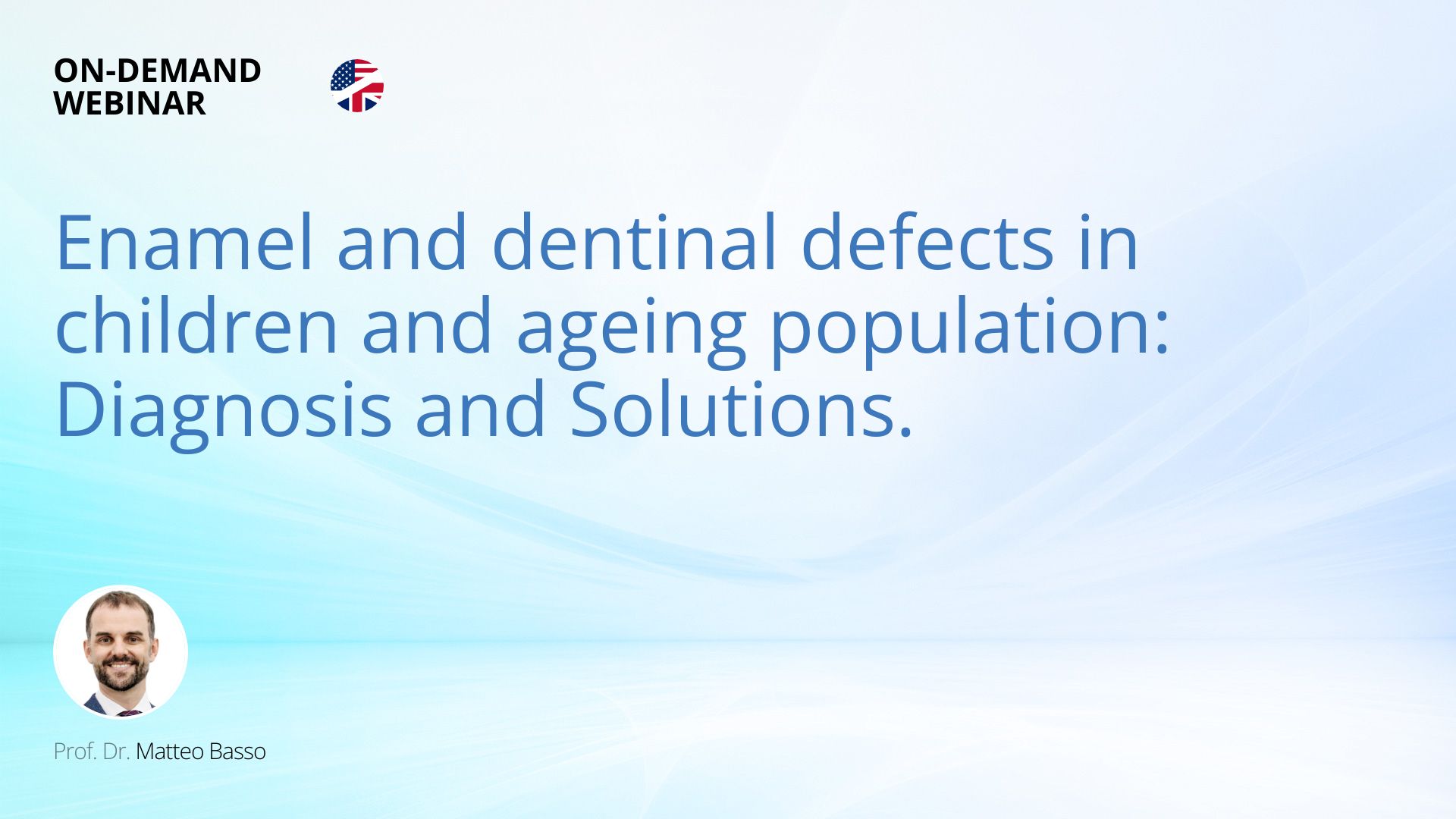 ON-DEMAND
WEBINAR

Enamel and dentinal defects in children and ageing population: Diagnosis and Solutions.

Prof. Dr. Matteo Basso